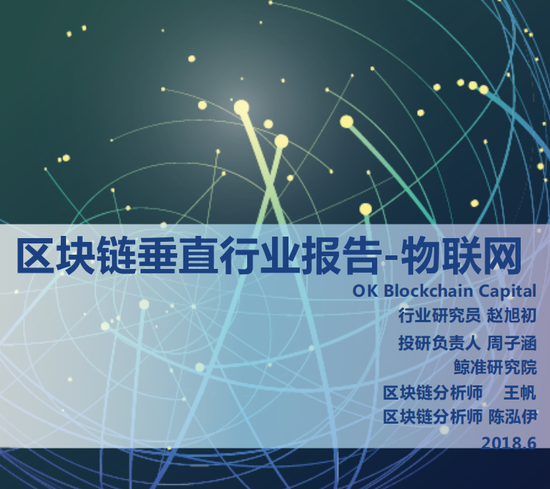 区块链垂直行业报告-物联网

OK Blockchain Capital
行业研究员 赵旭初
投研负责人 周子涵
鲸准研究院
区块链分析师 王帆
区块链分析师 陈泓伊
2018.6